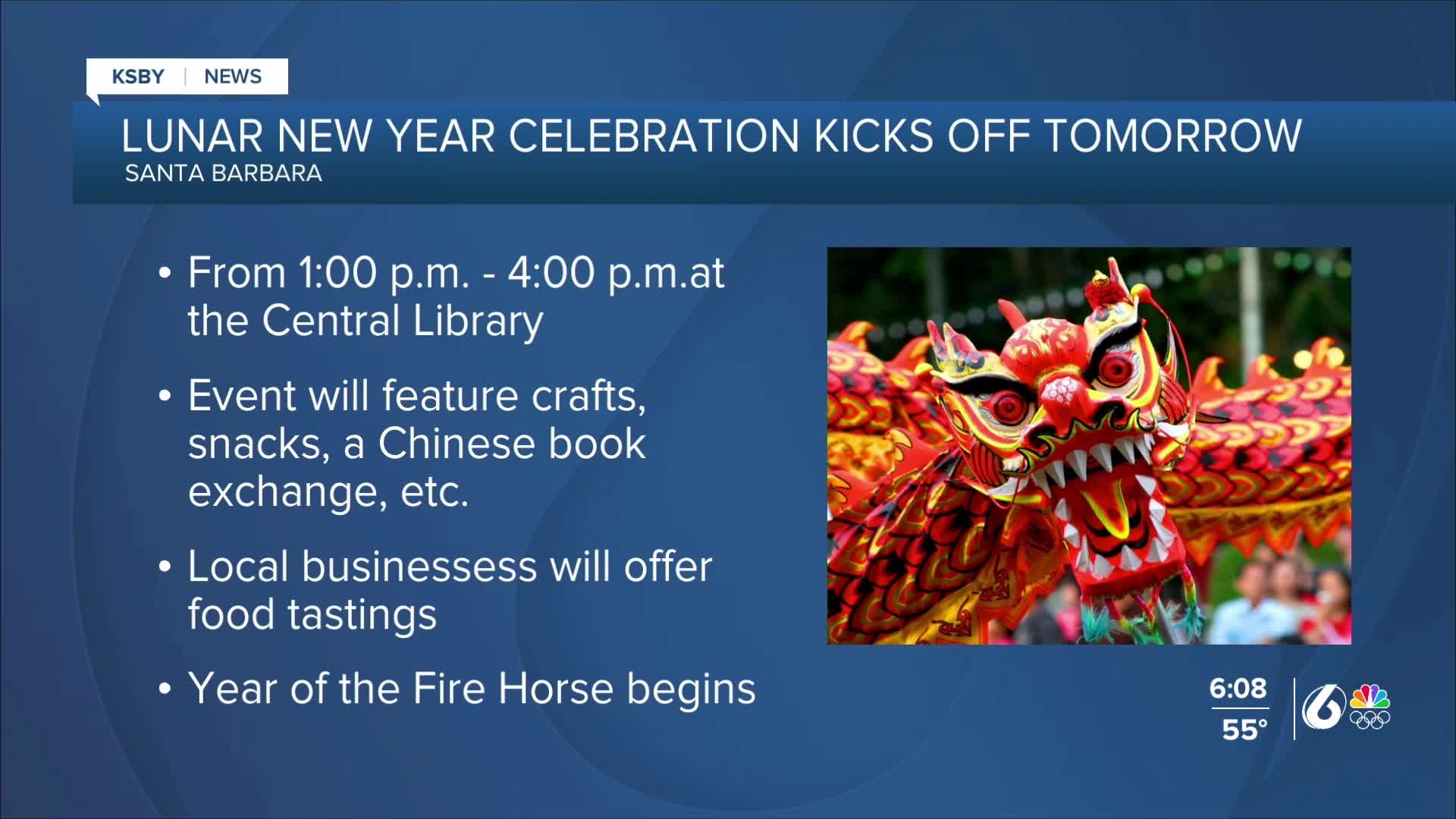 KSBY | NEWS

LUNAR NEW YEAR CELEBRATION KICKS OFF TOMORROW
SANTA BARBARA

• From 1:00 p.m. - 4:00 p.m.at the Central Library

• Event will feature crafts, snacks, a Chinese book exchange, etc.

• Local businessess will offer food tastings

• Year of the Fire Horse begins

6:08
55°
6